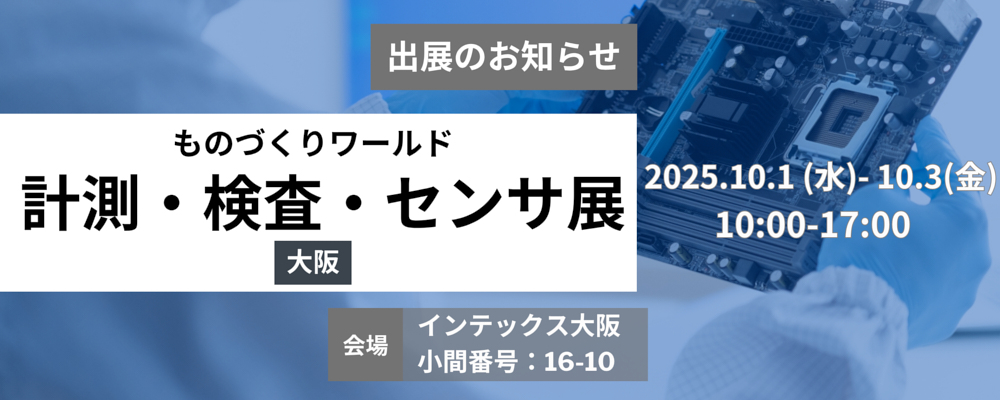 出展のお知らせ

ものづくりワールド
計測・検査・センサ展
大阪

2025.10.1 (水)- 10.3(金)
10:00-17:00

会場
インテックス大阪
小間番号：16-10